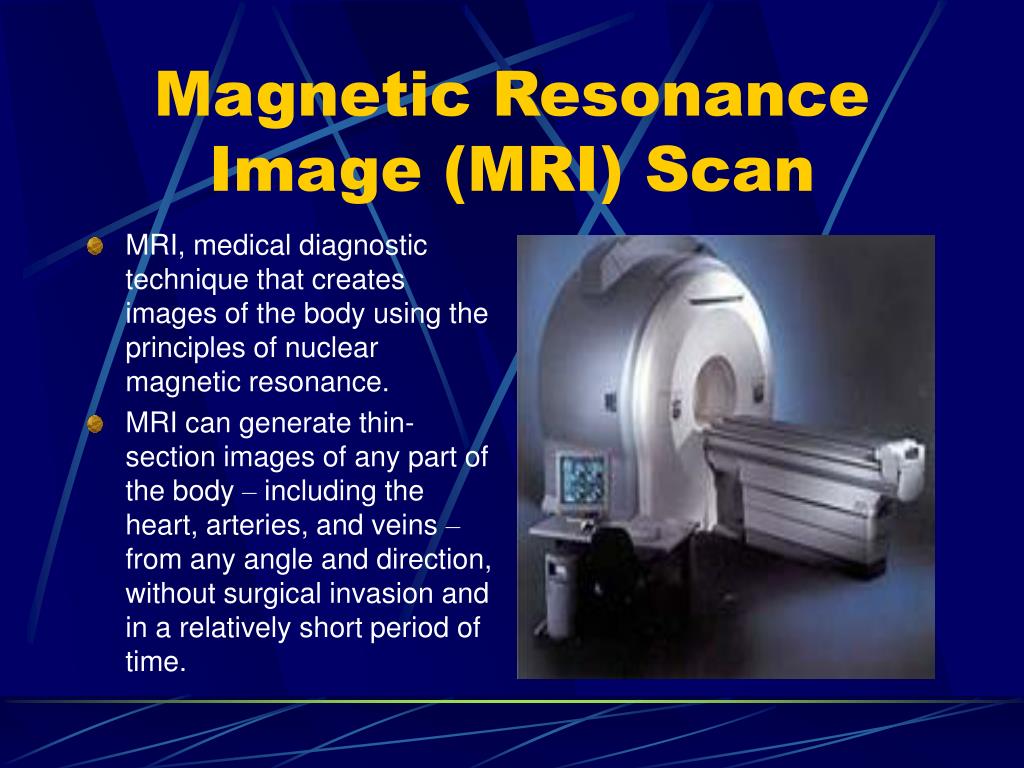 Magnetic Resonance Image (MRI) Scan

MRI, medical diagnostic technique that creates images of the body using the principles of nuclear magnetic resonance.

MRI can generate thin-section images of any part of the body – including the heart, arteries, and veins – from any angle and direction, without surgical invasion and in a relatively short period of time.